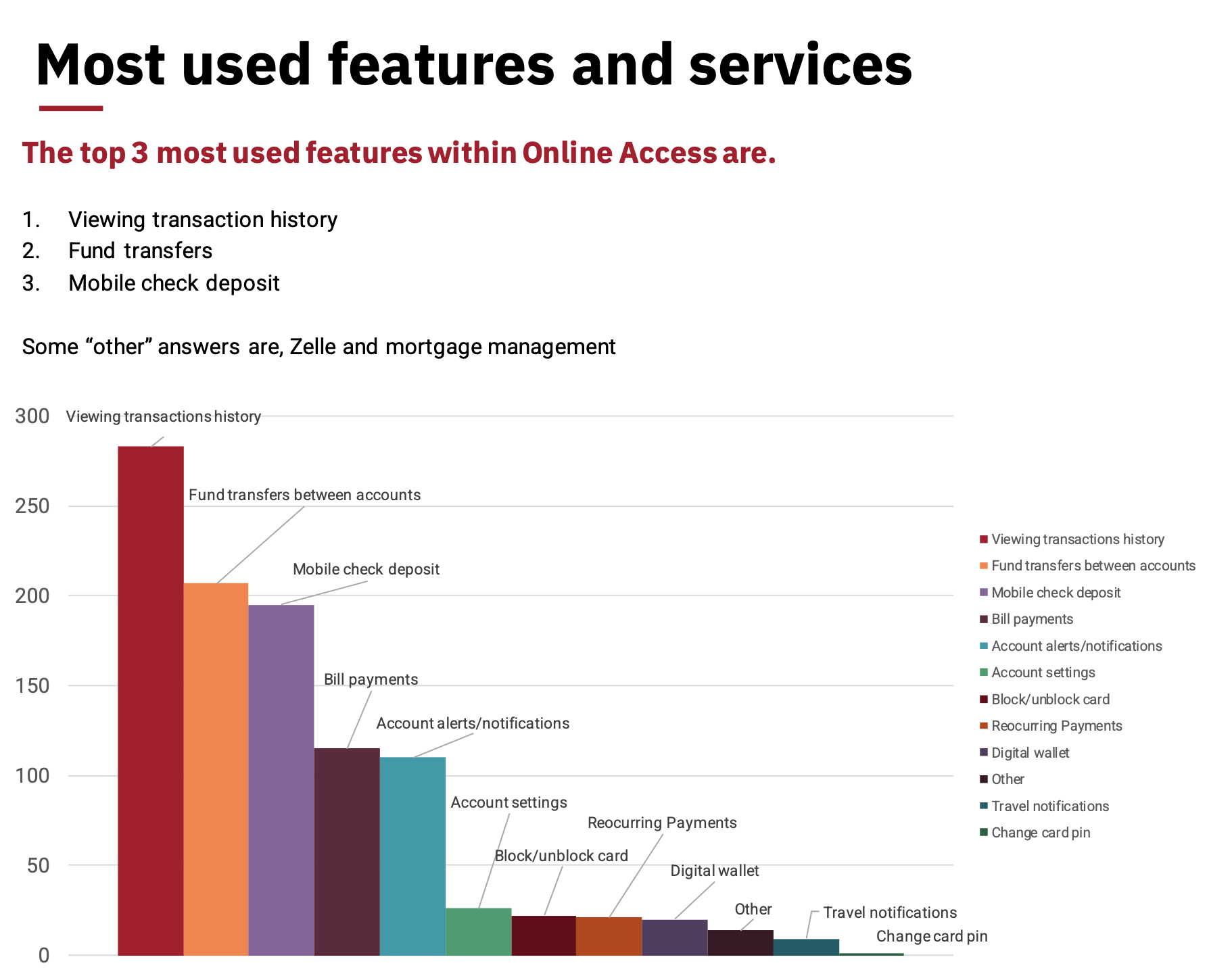 Most used features and services

The top 3 most used features within Online Access are.

1. Viewing transaction history
2. Fund transfers
3. Mobile check deposit

Some “other” answers are, Zelle and mortgage management

300
250
200
150
100
50
0

Viewing transactions history
Fund transfers between accounts
Mobile check deposit
Bill payments
Account alerts/notifications
Account settings
Block/unblock card
Reocurring Payments
Digital wallet
Other
Travel notifications
Change card pin

Viewing transactions history
Fund transfers between accounts
Mobile check deposit
Bill payments
Account alerts/notifications
Account settings
Block/unblock card
Reocurring Payments
Digital wallet
Other
Travel notifications
Change card pin